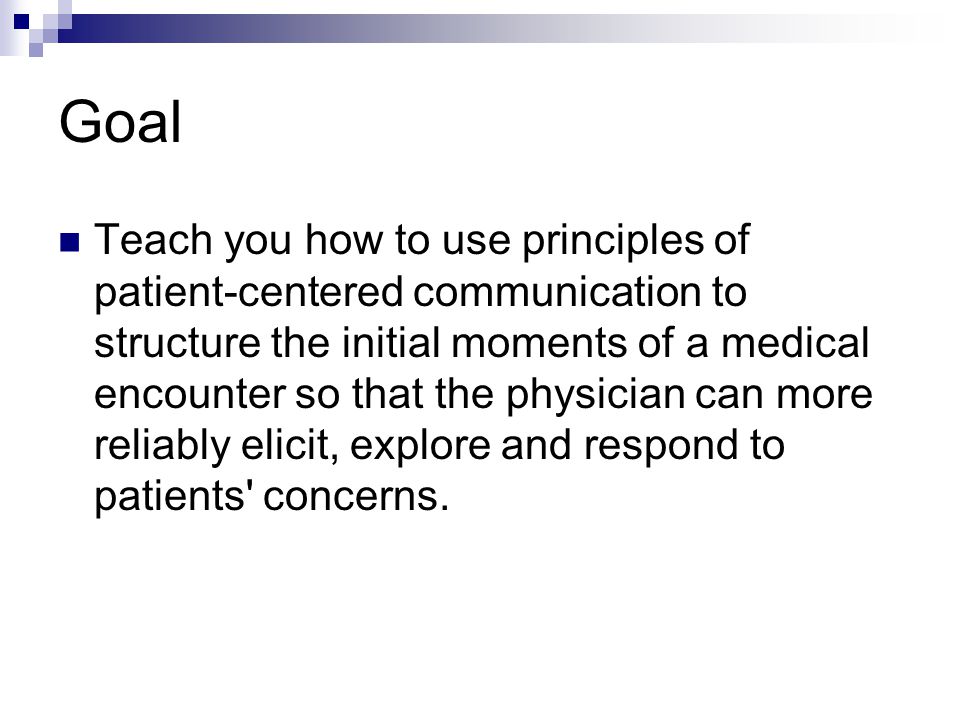 Goal

Teach you how to use principles of patient-centered communication to structure the initial moments of a medical encounter so that the physician can more reliably elicit, explore and respond to patients' concerns.